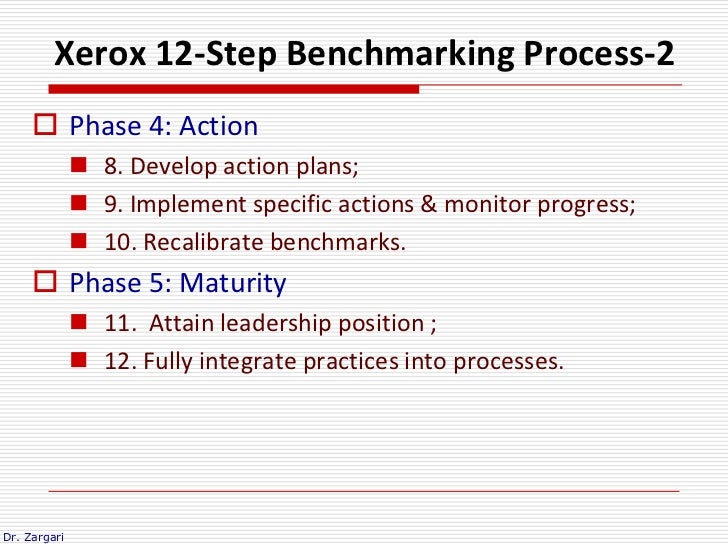 Xerox 12-Step Benchmarking Process-2

Phase 4: Action

8. Develop action plans;

9. Implement specific actions & monitor progress;

10. Recalibrate benchmarks.

Phase 5: Maturity

11. Attain leadership position ;

12. Fully integrate practices into processes.

Dr. Zargari